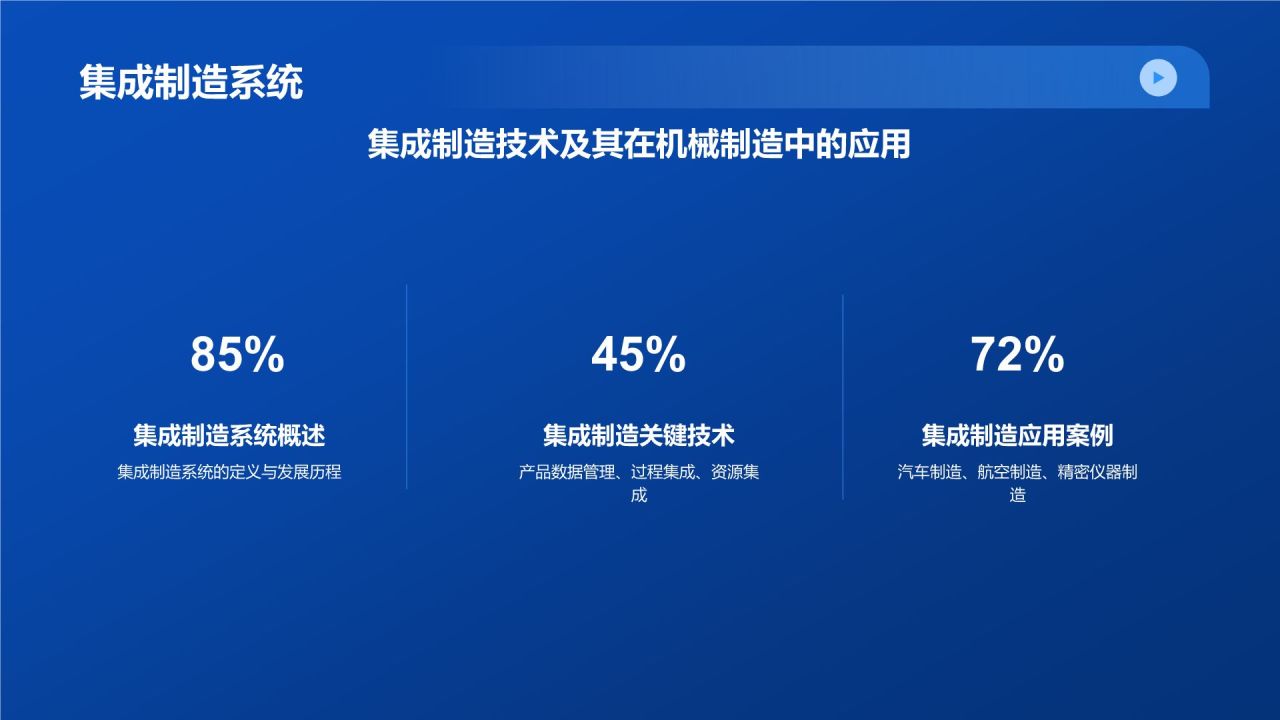 集成制造系统

集成制造技术及其在机械制造中的应用

85%

集成制造系统概述

集成制造系统的定义与发展历程

45%

集成制造关键技术

产品数据管理、过程集成、资源集成

72%

集成制造应用案例

汽车制造、航空制造、精密仪器制造